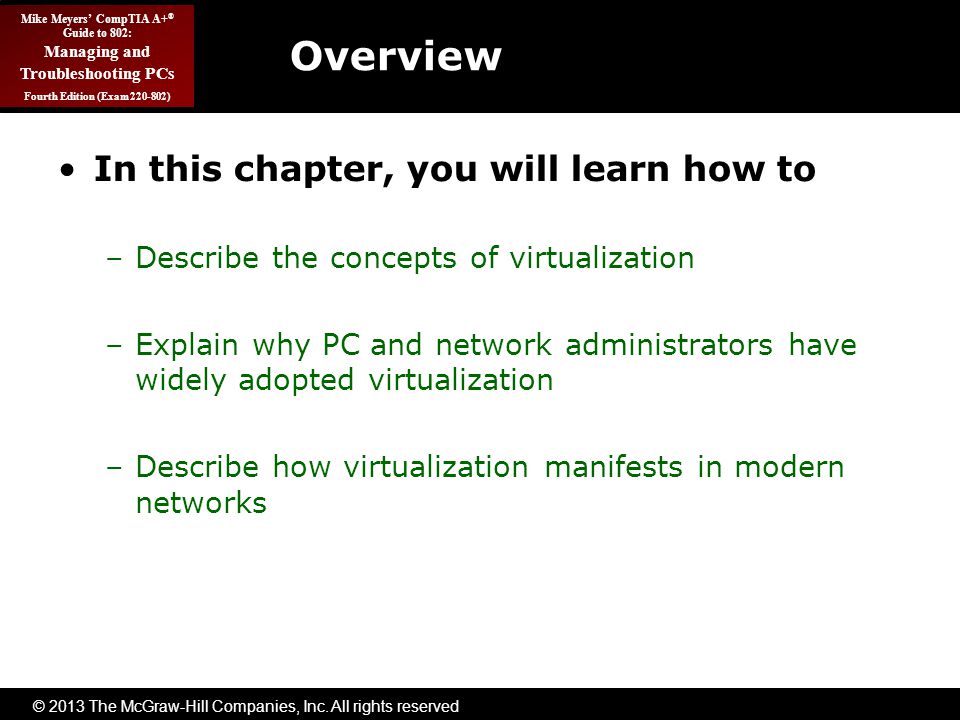 Mike Meyers' CompTIA A+®
Guide to 802:
Managing and Troubleshooting PCs
Fourth Edition (Exam 220-802)

Overview

• In this chapter, you will learn how to

– Describe the concepts of virtualization

– Explain why PC and network administrators have widely adopted virtualization

– Describe how virtualization manifests in modern networks

© 2013 The McGraw-Hill Companies, Inc. All rights reserved